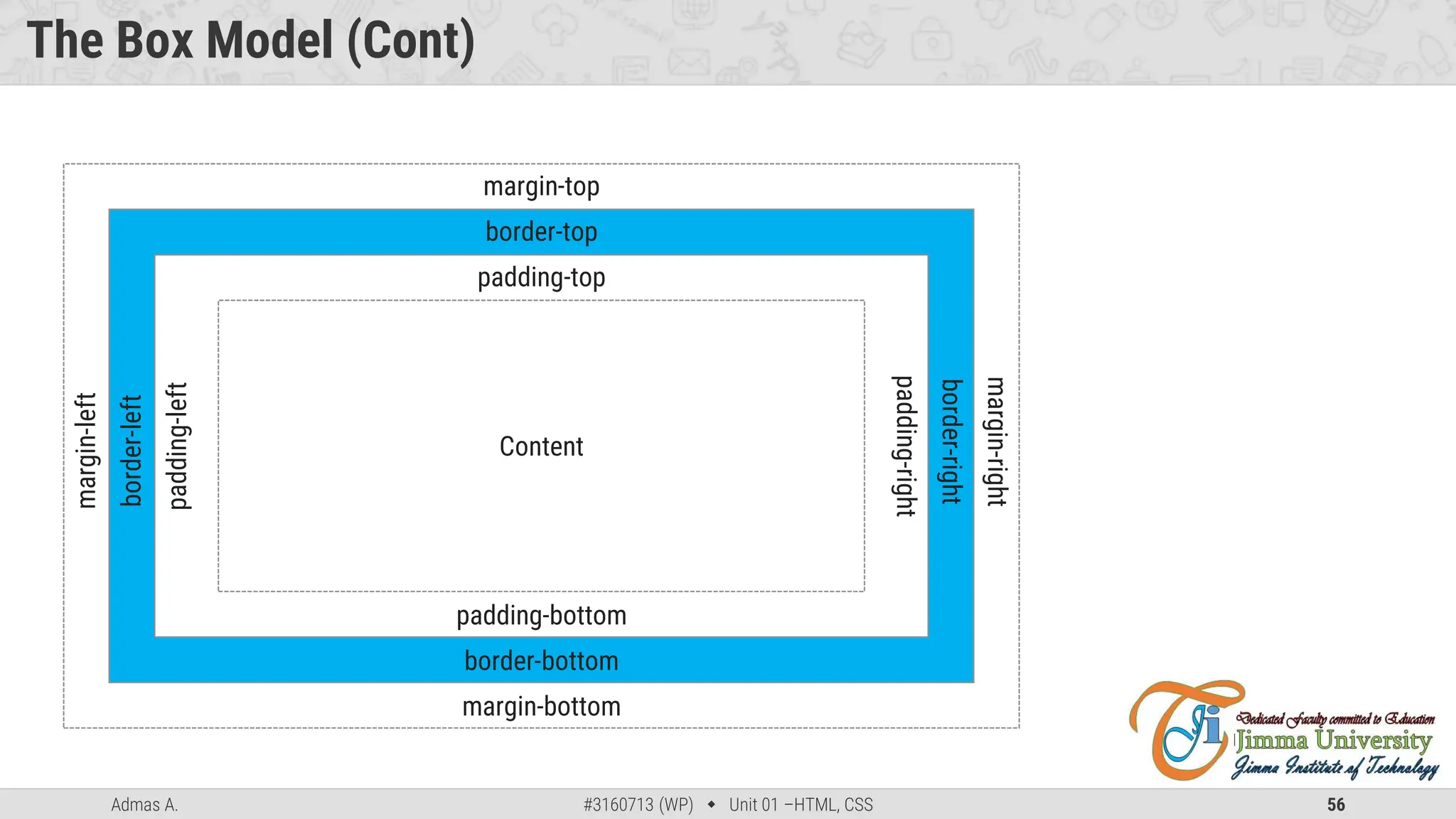 The Box Model (Cont)

margin-top

border-top

padding-top

margin-left

border-left

padding-left

Content

padding-right

border-right

margin-right

padding-bottom

border-bottom

margin-bottom

Dedicated Faculty committed to Education
Jimma University
Jimma Institute of Technology

Admas A.

#3160713 (WP) ◆ Unit 01 –HTML, CSS

56